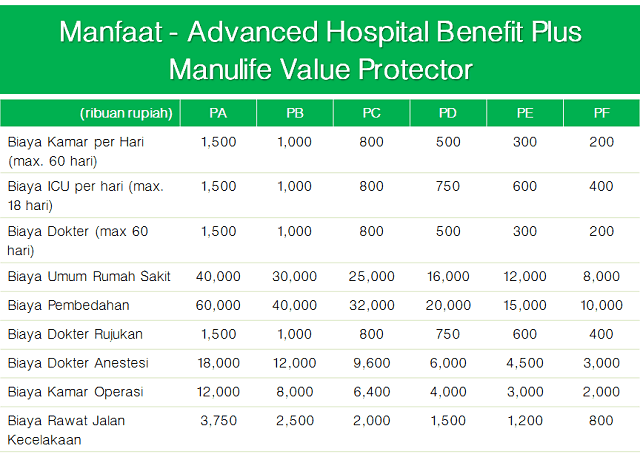 Manfaat - Advanced Hospital Benefit Plus Manulife Value Protector

| (ribuan rupiah) | PA | PB | PC | PD | PE | PF |
|---|---|---|---|---|---|---|
| Biaya Kamar per Hari (max. 60 hari) | 1,500 | 1,000 | 800 | 500 | 300 | 200 |
| Biaya ICU per hari (max. 18 hari) | 1,500 | 1,000 | 800 | 750 | 600 | 400 |
| Biaya Dokter (max 60 hari) | 1,500 | 1,000 | 800 | 500 | 300 | 200 |
| Biaya Umum Rumah Sakit | 40,000 | 30,000 | 25,000 | 16,000 | 12,000 | 8,000 |
| Biaya Pembedahan | 60,000 | 40,000 | 32,000 | 20,000 | 15,000 | 10,000 |
| Biaya Dokter Rujukan | 1,500 | 1,000 | 800 | 750 | 600 | 400 |
| Biaya Dokter Anestesi | 18,000 | 12,000 | 9,600 | 6,000 | 4,500 | 3,000 |
| Biaya Kamar Operasi | 12,000 | 8,000 | 6,400 | 4,000 | 3,000 | 2,000 |
| Biaya Rawat Jalan Kecelakaan | 3,750 | 2,500 | 2,000 | 1,500 | 1,200 | 800 |